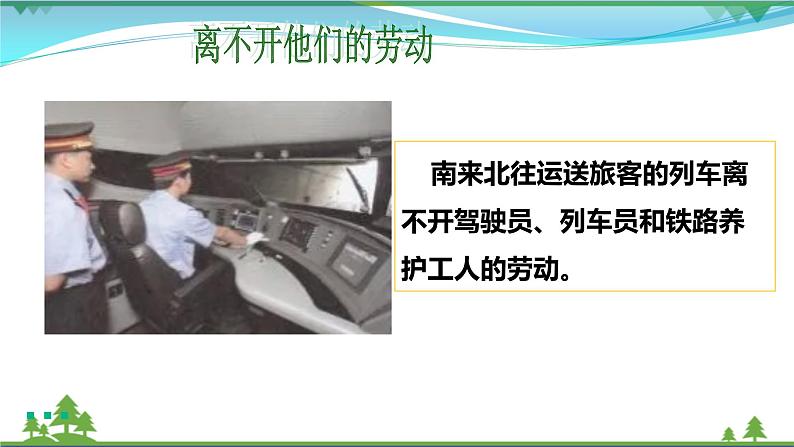 离不开他们的劳动

南来北往运送旅客的列车离不开驾驶员、列车员和铁路养护工人的劳动。